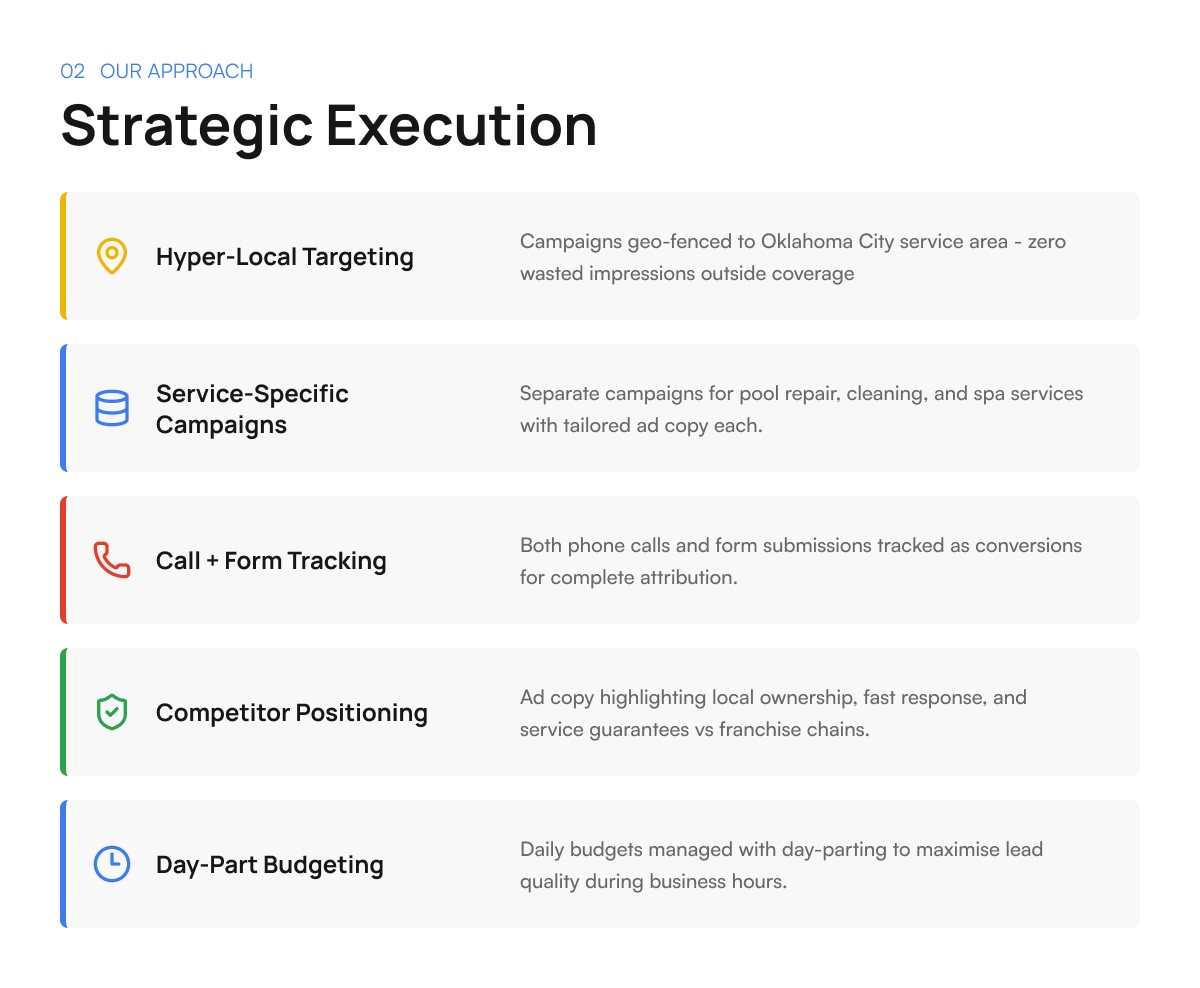 02 OUR APPROACH

Strategic Execution

Hyper-Local Targeting

Campaigns geo-fenced to Oklahoma City service area - zero wasted impressions outside coverage

Service-Specific Campaigns

Separate campaigns for pool repair, cleaning, and spa services with tailored ad copy each.

Call + Form Tracking

Both phone calls and form submissions tracked as conversions for complete attribution.

Competitor Positioning

Ad copy highlighting local ownership, fast response, and service guarantees vs franchise chains.

Day-Part Budgeting

Daily budgets managed with day-parting to maximise lead quality during business hours.